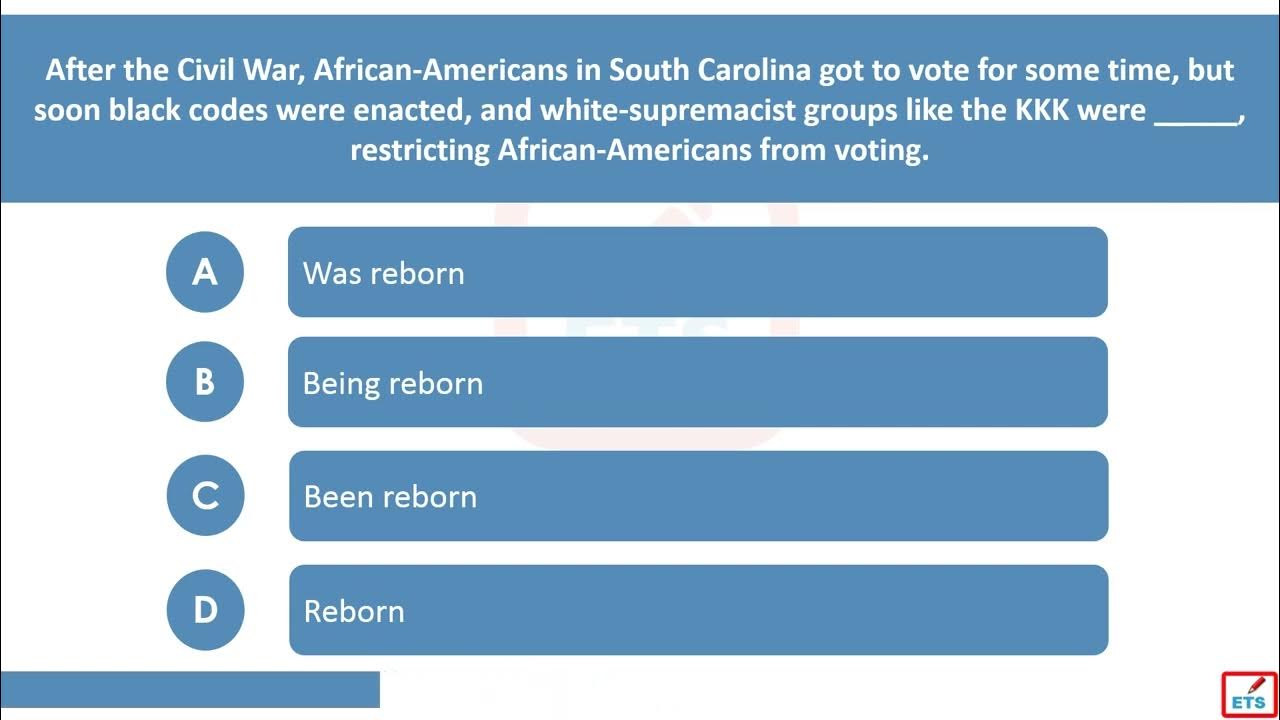 After the Civil War, African-Americans in South Carolina got to vote for some time, but soon black codes were enacted, and white-supremacist groups like the KKK were _____, restricting African-Americans from voting.

A
Was reborn

B
Being reborn

C
Been reborn

D
Reborn

ETS